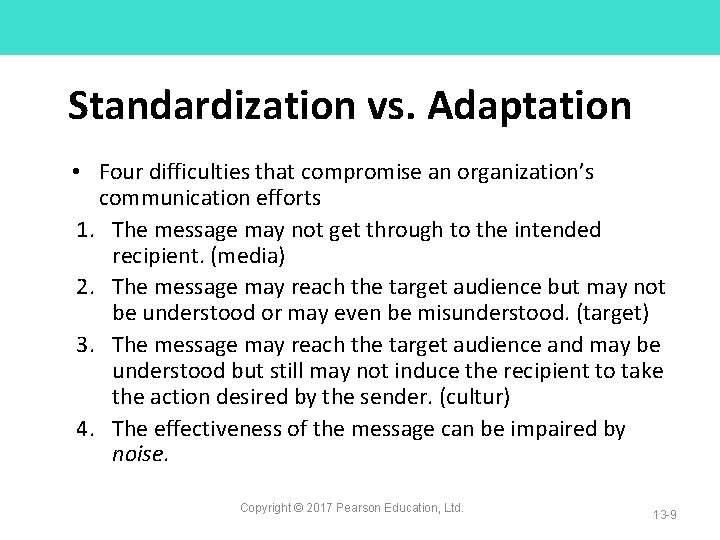 Standardization vs. Adaptation

• Four difficulties that compromise an organization's communication efforts

1. The message may not get through to the intended recipient. (media)
2. The message may reach the target audience but may not be understood or may even be misunderstood. (target)
3. The message may reach the target audience and may be understood but still may not induce the recipient to take the action desired by the sender. (cultur)
4. The effectiveness of the message can be impaired by noise.

Copyright © 2017 Pearson Education, Ltd.

13-9